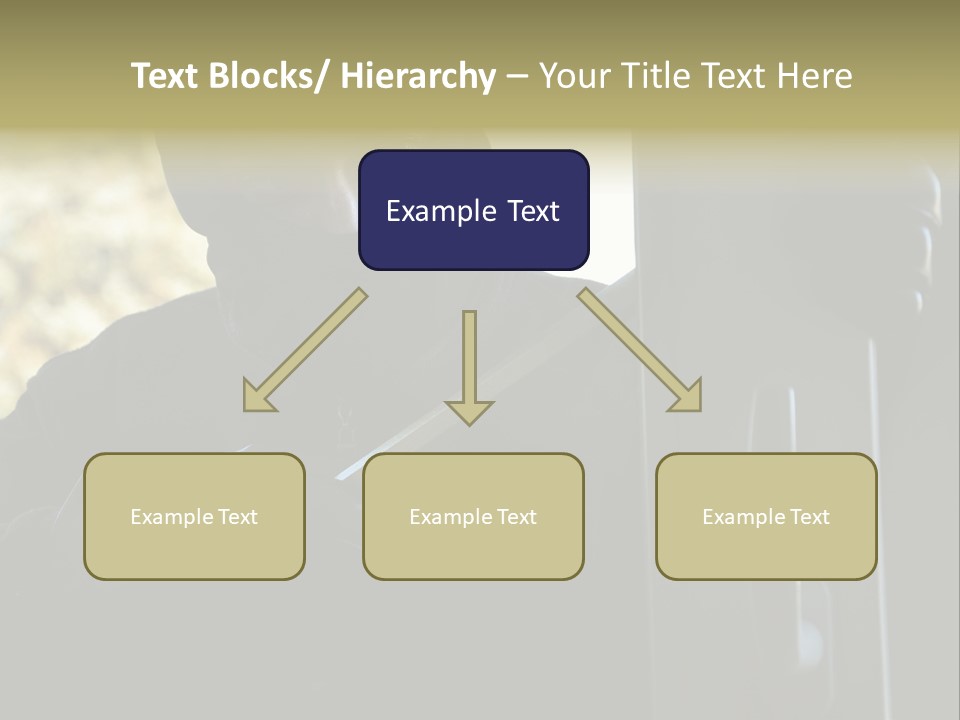 Text Blocks/ Hierarchy – Your Title Text Here

Example Text

Example Text

Example Text

Example Text